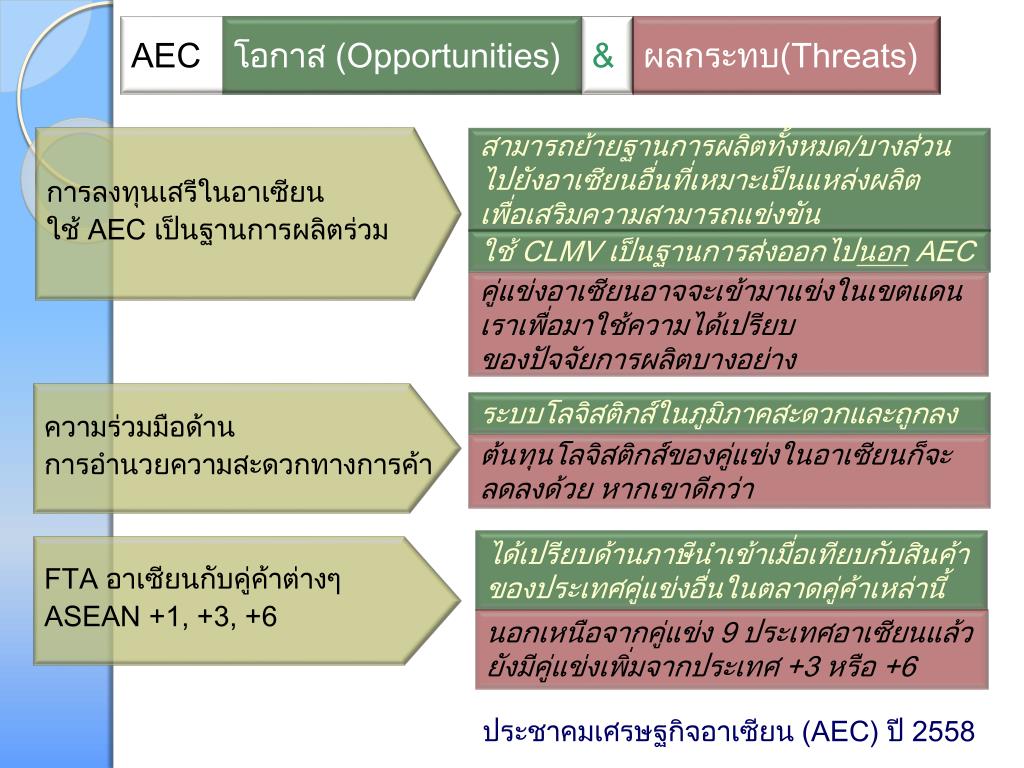 AEC โอกาส (Opportunities) & ผลกระทบ(Threats)

การลงทุนเสรีในอาเซียน
ใช้ AEC เป็นฐานการผลิตร่วม

สามารถย้ายฐานการผลิตทั้งหมด/บางส่วนไปยังอาเซียนอื่นที่เหมาะเป็นแหล่งผลิตเพื่อเสริมความสามารถแข่งขัน

ใช้ CLMV เป็นฐานการส่งออกไปนอก AEC

คู่แข่งอาเซียนอาจจะเข้ามาแข่งในเขตแดนเราเพื่อมาใช้ความได้เปรียบของปัจจัยการผลิตบางอย่าง

ความร่วมมือด้าน
การอำนวยความสะดวกทางการค้า

ระบบโลจิสติกส์ในภูมิภาคสะดวกและถูกลง

ต้นทุนโลจิสติกส์ของคู่แข่งในอาเซียนก็จะลดลงด้วย หากเขาดีกว่า

FTA อาเซียนกับคู่ค้าต่างๆ
ASEAN +1, +3, +6

ได้เปรียบด้านภาษีนำเข้าเมื่อเทียบกับสินค้าของประเทศคู่แข่งอื่นในตลาดคู่ค้าเหล่านี้

นอกเหนือจากคู่แข่ง 9 ประเทศอาเซียนแล้ว ยังมีคู่แข่งเพิ่มจากประเทศ +3 หรือ +6

ประชาคมเศรษฐกิจอาเซียน (AEC) ปี 2558